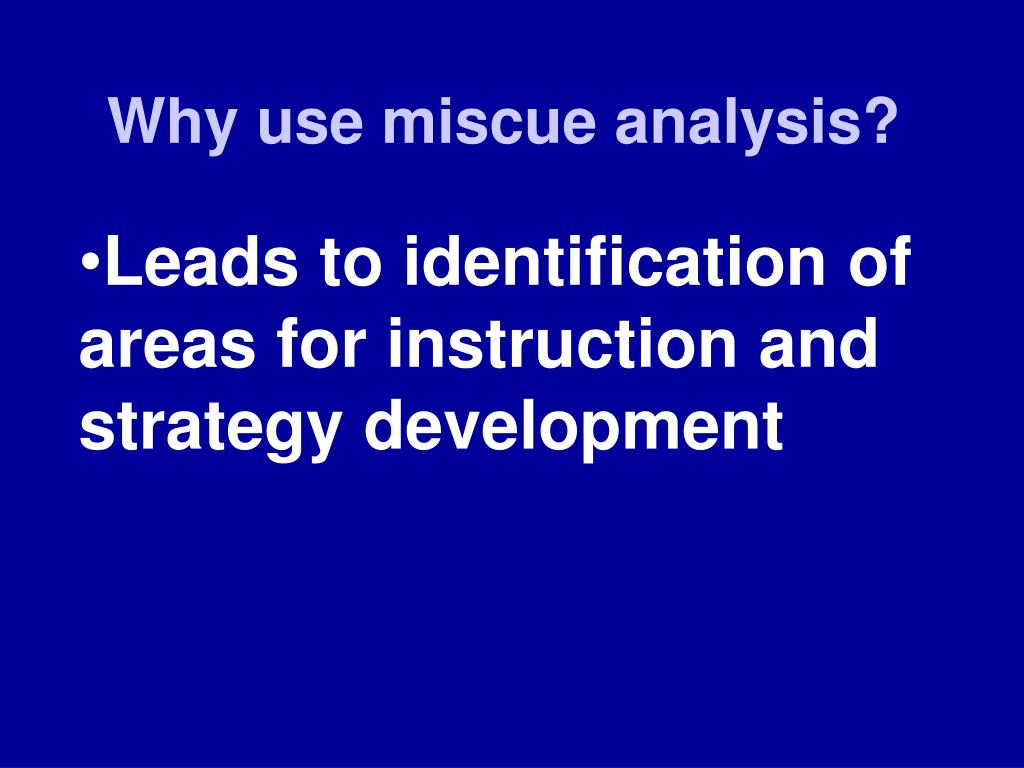 Why use miscue analysis?

•Leads to identification of areas for instruction and strategy development